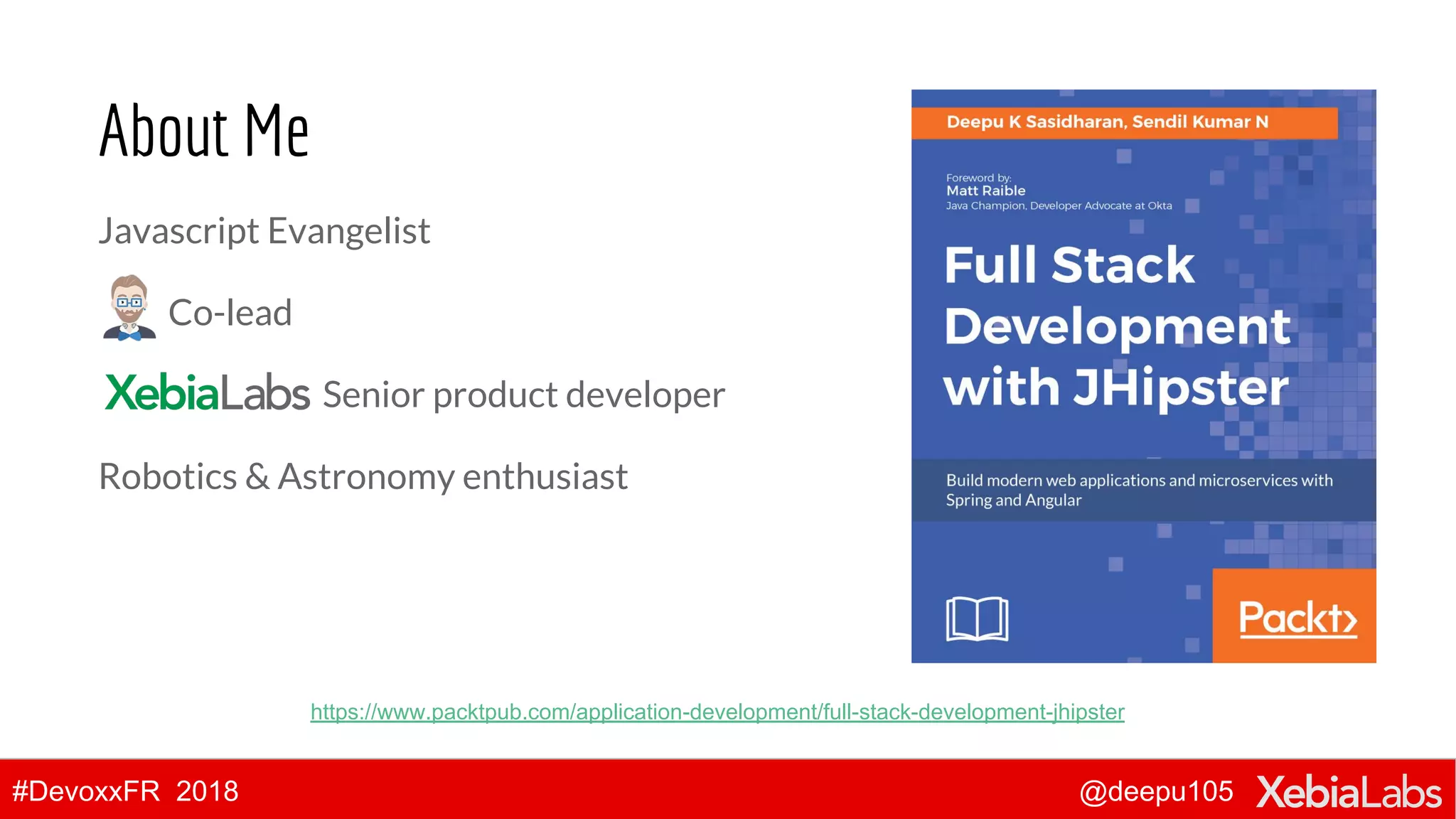 About Me

Javascript Evangelist

Co-lead

XebiaLabs Senior product developer

Robotics & Astronomy enthusiast

Deepu K Sasidharan, Sendil Kumar N

Foreword by:
Matt Raible
Java Champion, Developer Advocate at Okta

Full Stack Development with JHipster

Build modern web applications and microservices with Spring and Angular

Packt>

https://www.packtpub.com/application-development/full-stack-development-jhipster

#DevoxxFR 2018

@deepu105 XebiaLabs